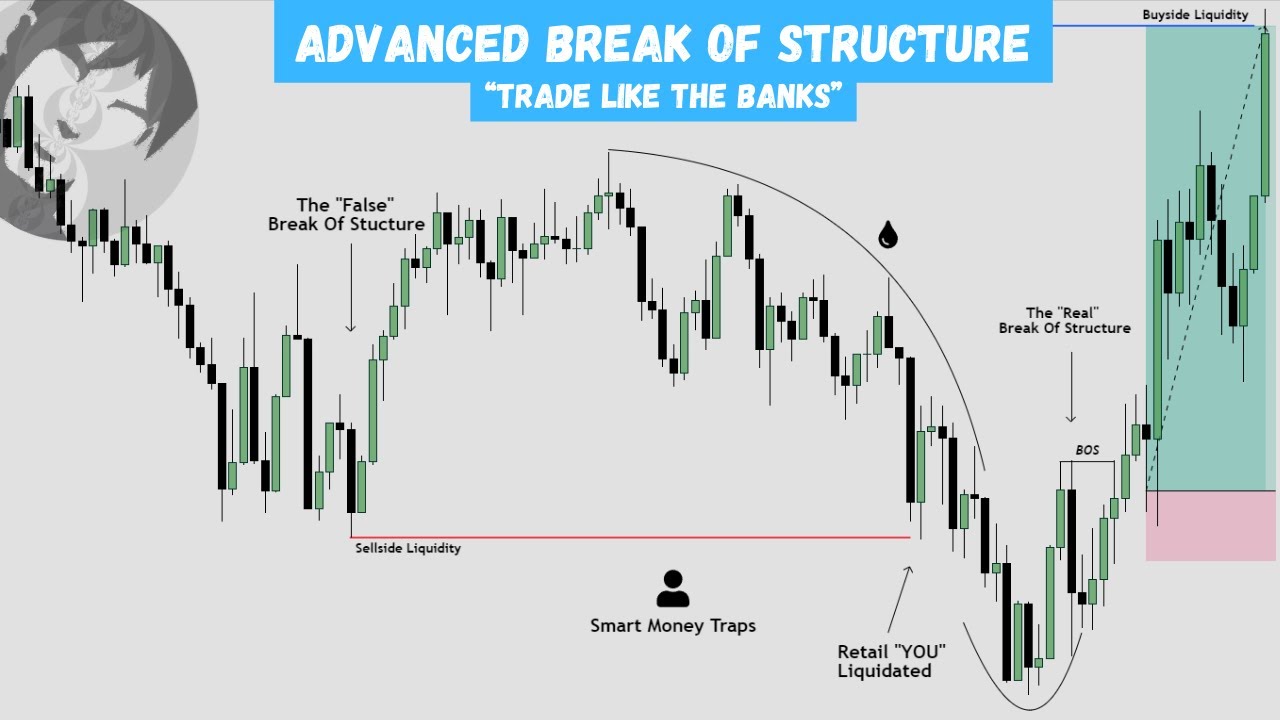 ADVANCED BREAK OF STRUCTURE
"TRADE LIKE THE BANKS"

Buyside Liquidity

The "False"
Break Of Stucture

The "Real"
Break Of Structure

BOS

Sellside Liquidity

Smart Money Traps

Retail "YOU"
Liquidated